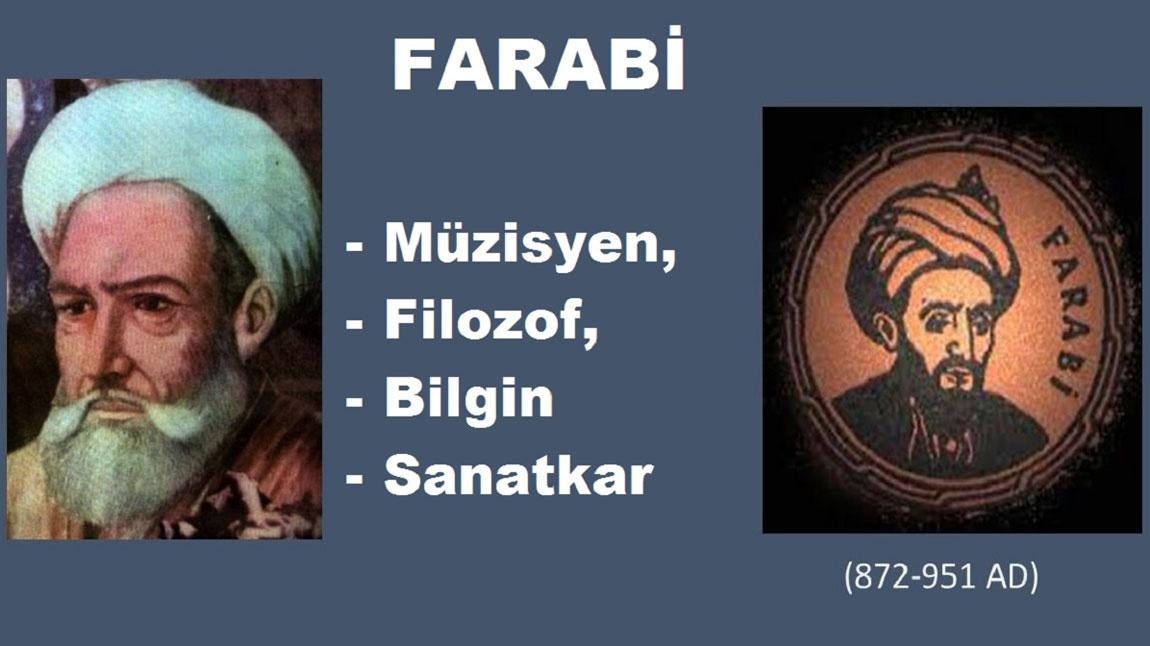 FARABİ

- Müzisyen,
- Filozof,
- Bilgin
- Sanatkar

FARABİ

(872-951 AD)